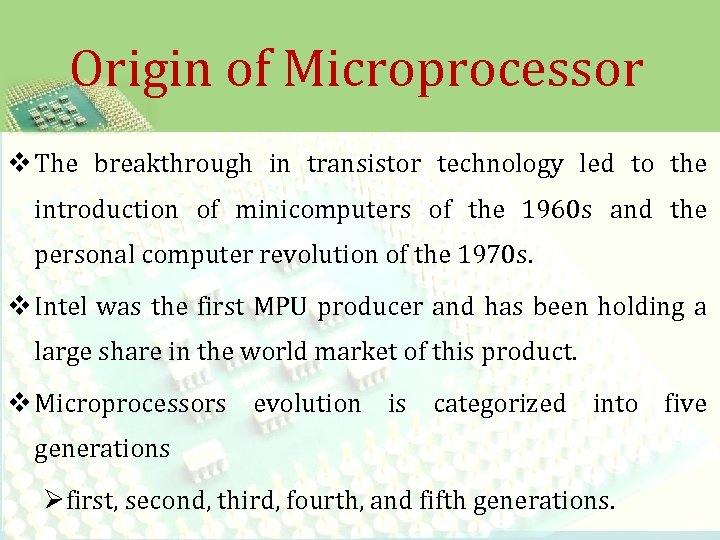 Origin of Microprocessor

❖ The breakthrough in transistor technology led to the introduction of minicomputers of the 1960s and the personal computer revolution of the 1970s.

❖ Intel was the first MPU producer and has been holding a large share in the world market of this product.

❖ Microprocessors evolution is categorized into five generations

➢ first, second, third, fourth, and fifth generations.